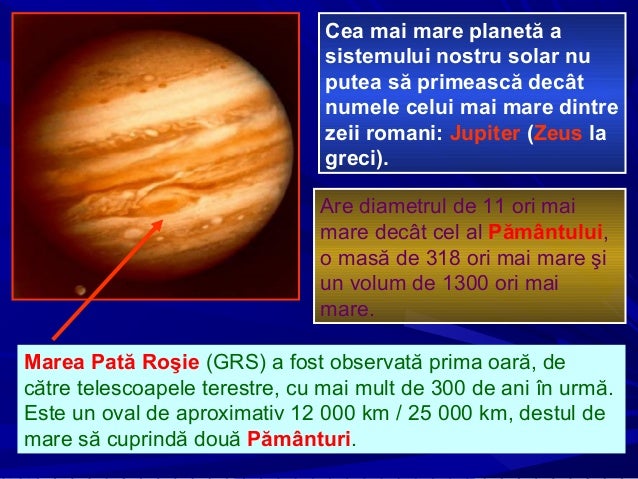 Cea mai mare planetă a sistemului nostru solar nu putea să primească decât numele celui mai mare dintre zeii romani: Jupiter (Zeus la greci).

Are diametrul de 11 ori mai mare decât cel al Pământului, o masă de 318 ori mai mare şi un volum de 1300 ori mai mare.

Marea Pată Roşie (GRS) a fost observată prima oară, de către telescoapele terestre, cu mai mult de 300 de ani în urmă. Este un oval de aproximativ 12 000 km / 25 000 km, destul de mare să cuprindă două Pământuri.